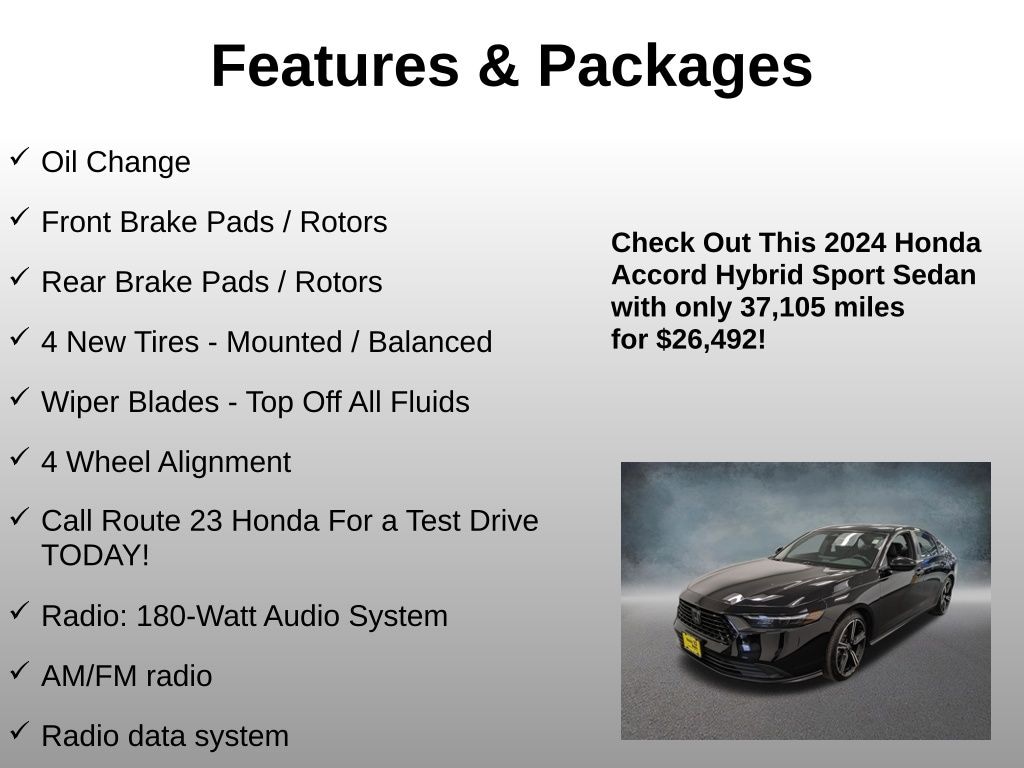 Features & Packages

✓ Oil Change

✓ Front Brake Pads / Rotors

✓ Rear Brake Pads / Rotors

✓ 4 New Tires - Mounted / Balanced

✓ Wiper Blades - Top Off All Fluids

✓ 4 Wheel Alignment

✓ Call Route 23 Honda For a Test Drive TODAY!

✓ Radio: 180-Watt Audio System

✓ AM/FM radio

✓ Radio data system

Check Out This 2024 Honda Accord Hybrid Sport Sedan with only 37,105 miles for $26,492!